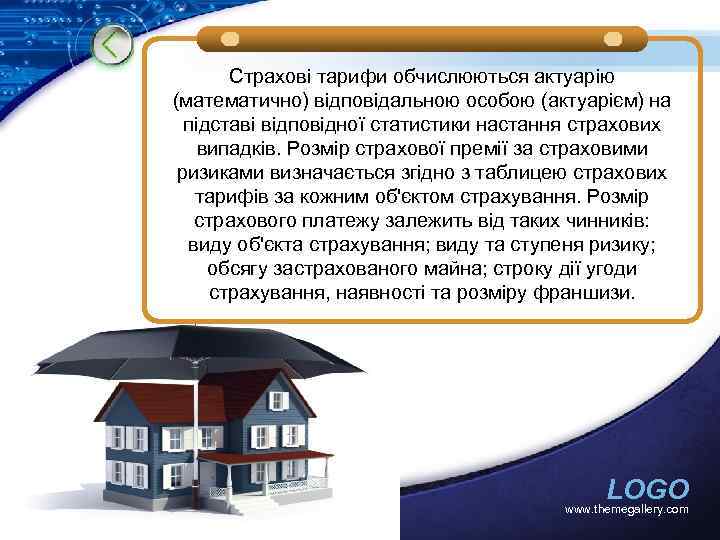 Страхові тарифи обчислюються актуарію (математично) відповідальною особою (актуарієм) на підставі відповідної статистики настання страхових випадків. Розмір страхової премії за страховими ризиками визначається згідно з таблицею страхових тарифів за кожним об'єктом страхування. Розмір страхового платежу залежить від таких чинників: виду об'єкта страхування; виду та ступеня ризику; обсягу застрахованого майна; строку дії угоди страхування, наявності та розміру франшизи.

LOGO
www.themegallery.com